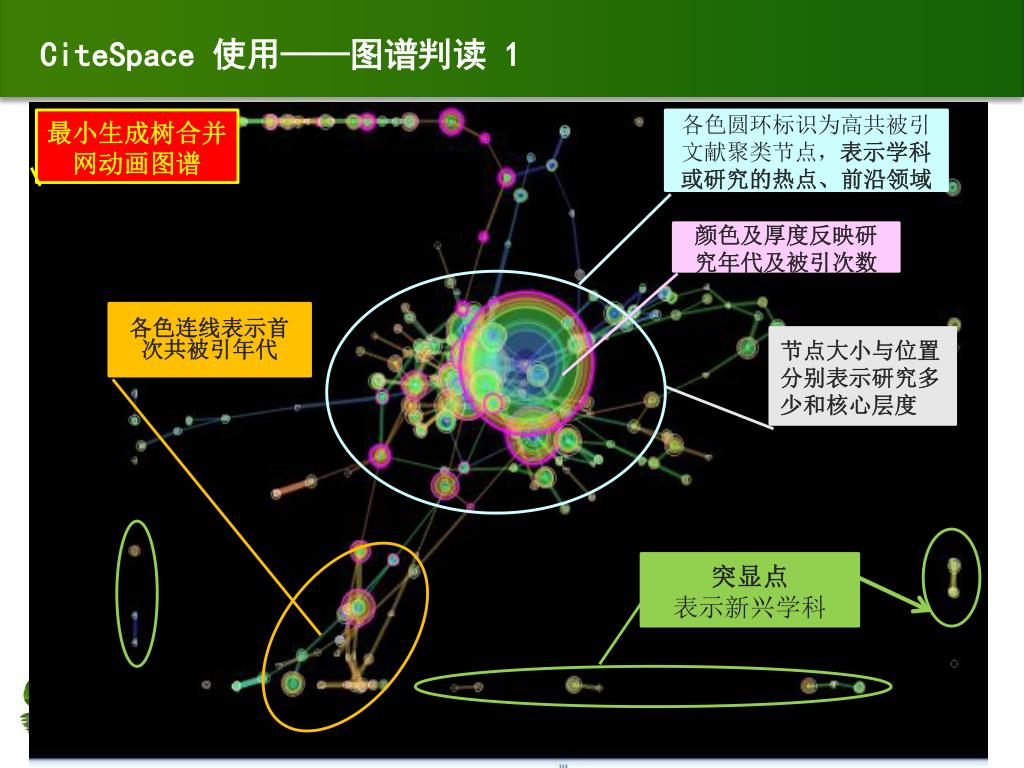 CiteSpace 使用——图谱判读 1

最小生成树合并网动画图谱

各色圆环标识为高共被引文献聚类节点，表示学科或研究的热点、前沿领域

颜色及厚度反映研究年代及被引次数

各色连线表示首次共被引年代

节点大小与位置分别表示研究多少和核心层度

突显点
表示新兴学科